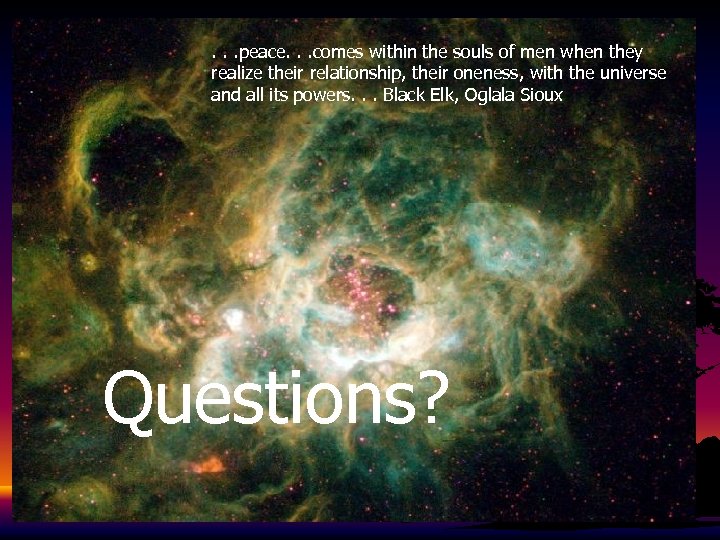 . . .peace. . .comes within the souls of men when they realize their relationship, their oneness, with the universe and all its powers. . . Black Elk, Oglala Sioux

Questions?